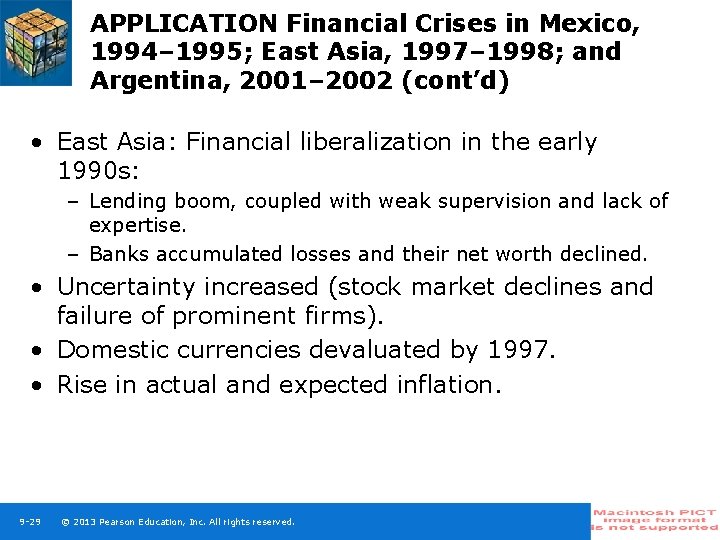 APPLICATION Financial Crises in Mexico, 1994–1995; East Asia, 1997–1998; and Argentina, 2001–2002 (cont'd)

• East Asia: Financial liberalization in the early 1990s:
– Lending boom, coupled with weak supervision and lack of expertise.
– Banks accumulated losses and their net worth declined.
• Uncertainty increased (stock market declines and failure of prominent firms).
• Domestic currencies devaluated by 1997.
• Rise in actual and expected inflation.

9-29 © 2013 Pearson Education, Inc. All rights reserved.

Macintosh PICT image format is not supported